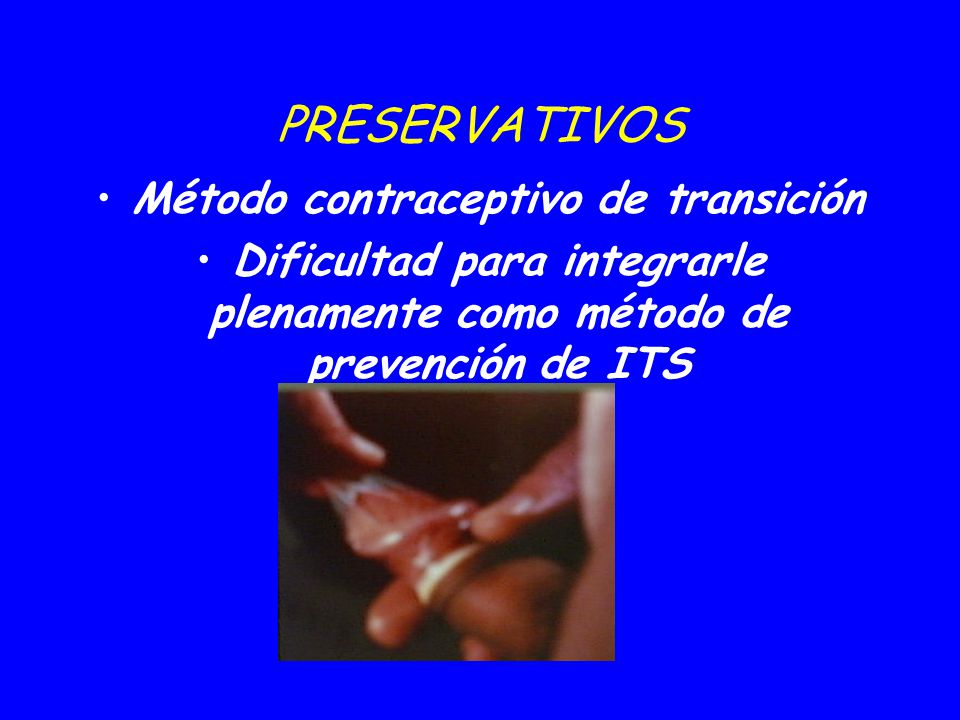 PRESERVATIVOS

• Método contraceptivo de transición

• Dificultad para integrarle plenamente como método de prevención de ITS